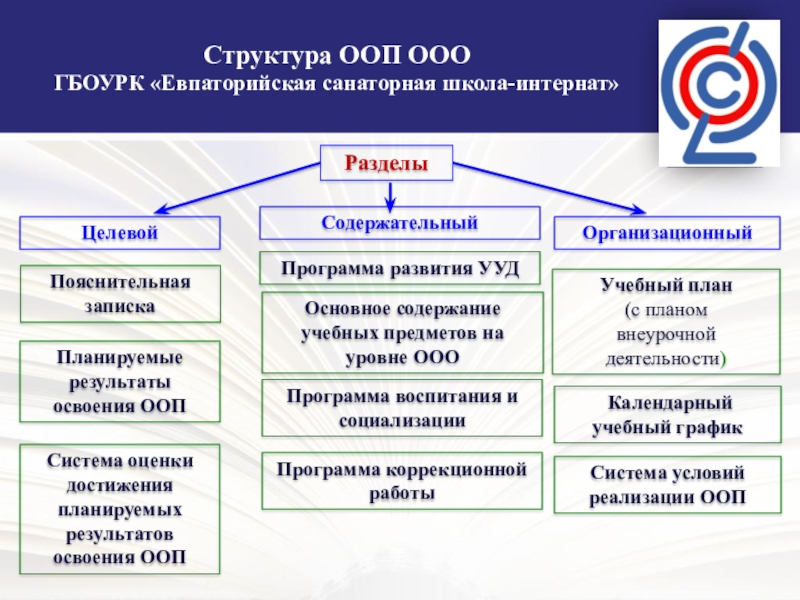 Структура ООП ООО
ГБОУРК «Евпаторийская санаторная школа-интернат»

Разделы

Целевой

Пояснительная записка

Планируемые результаты освоения ООП

Система оценки достижения планируемых результатов освоения ООП

Содержательный

Программа развития УУД

Основное содержание учебных предметов на уровне ООО

Программа воспитания и социализации

Программа коррекционной работы

Организационный

Учебный план (с планом внеурочной деятельности)

Календарный учебный график

Система условий реализации ООП